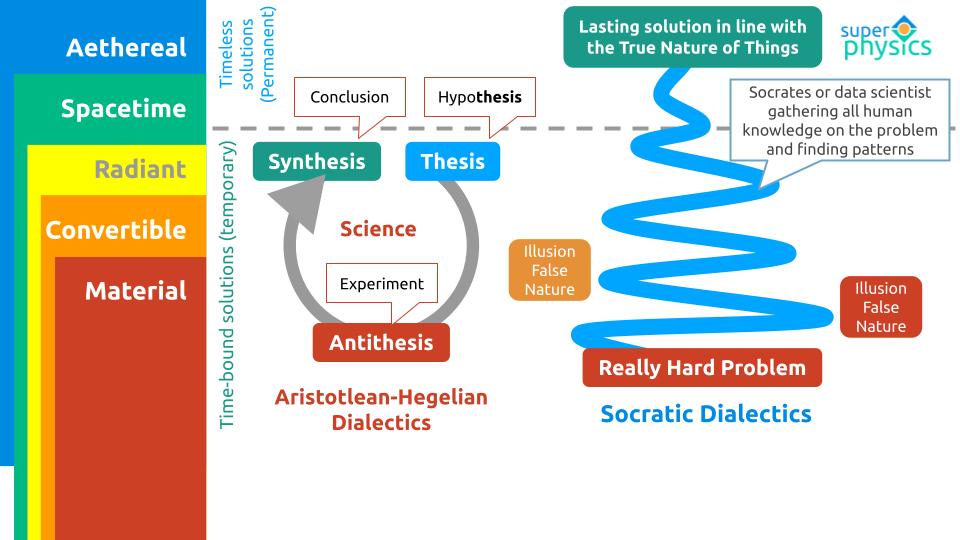 Aethereal

Spacetime

Radiant

Convertible

Material

Timeless solutions (Permanent)

Time-bound solutions (temporary)

Conclusion

Hypothesis

Synthesis

Thesis

Science

Experiment

Antithesis

Aristotlean-Hegelian Dialectics

Lasting solution in line with the True Nature of Things

super physics

Socrates or data scientist gathering all human knowledge on the problem and finding patterns

Illusion False Nature

Illusion False Nature

Really Hard Problem

Socratic Dialectics